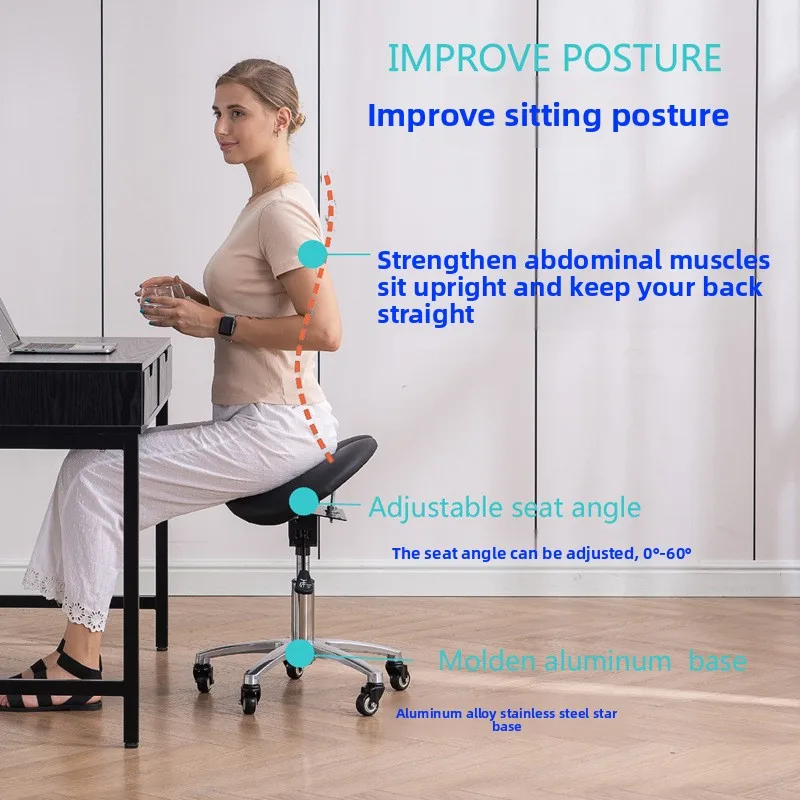 IMPROVE POSTURE

Improve sitting posture

Strengthen abdominal muscles sit upright and keep your back straight

Adjustable seat angle

The seat angle can be adjusted, 0°-60°

Molden aluminum base

Aluminum alloy stainless steel star base